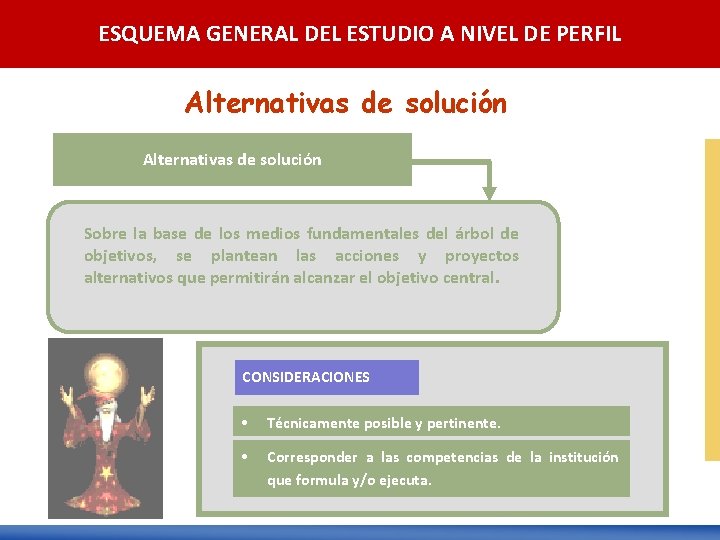 ESQUEMA GENERAL DEL ESTUDIO A NIVEL DE PERFIL

Alternativas de solución

Alternativas de solución

Sobre la base de los medios fundamentales del árbol de objetivos, se plantean las acciones y proyectos alternativos que permitirán alcanzar el objetivo central.

CONSIDERACIONES

• Técnicamente posible y pertinente.

• Corresponder a las competencias de la institución que formula y/o ejecuta.